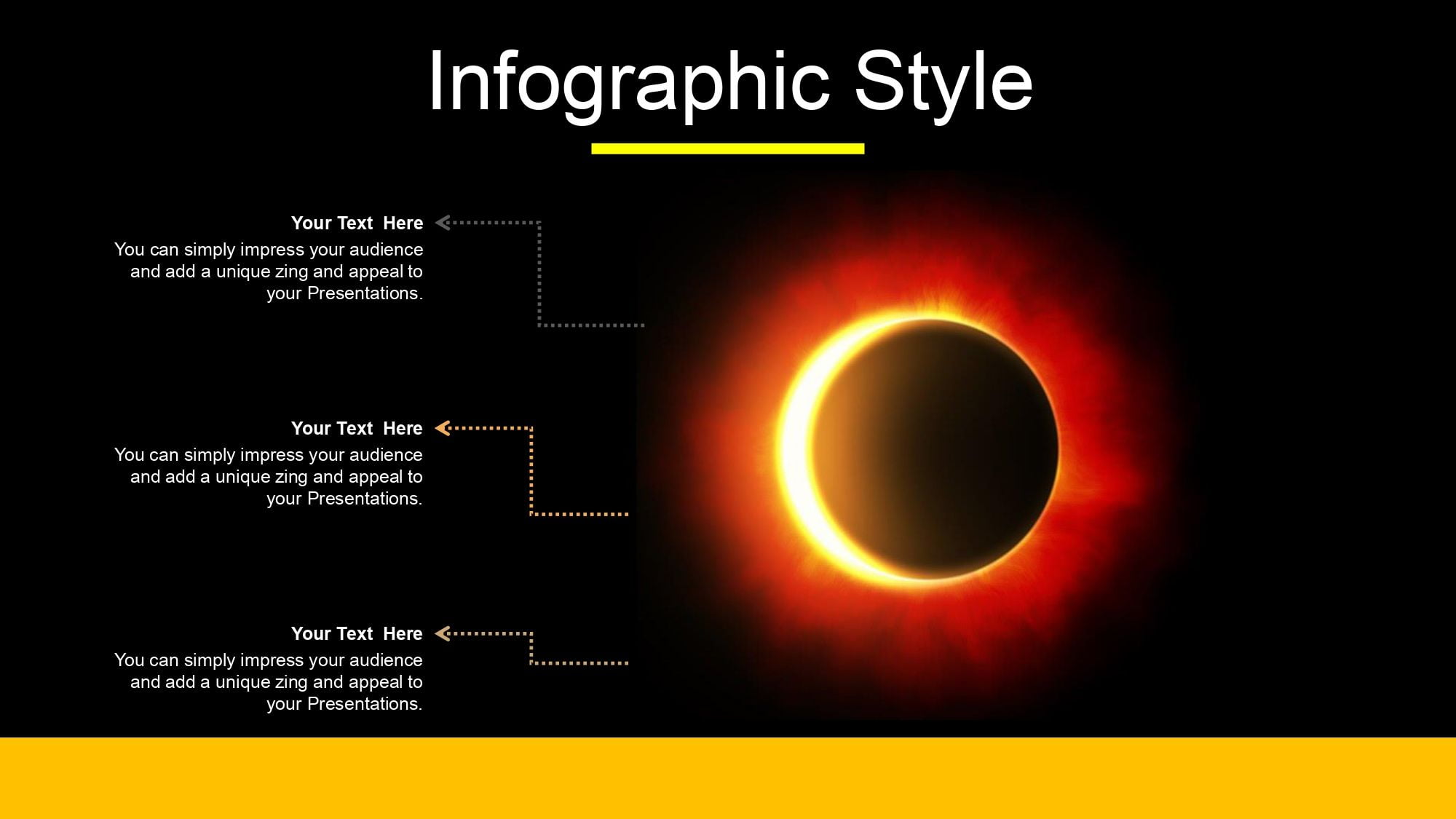 Infographic Style

Your Text Here
You can simply impress your audience and add a unique zing and appeal to your Presentations.

Your Text Here
You can simply impress your audience and add a unique zing and appeal to your Presentations.

Your Text Here
You can simply impress your audience and add a unique zing and appeal to your Presentations.